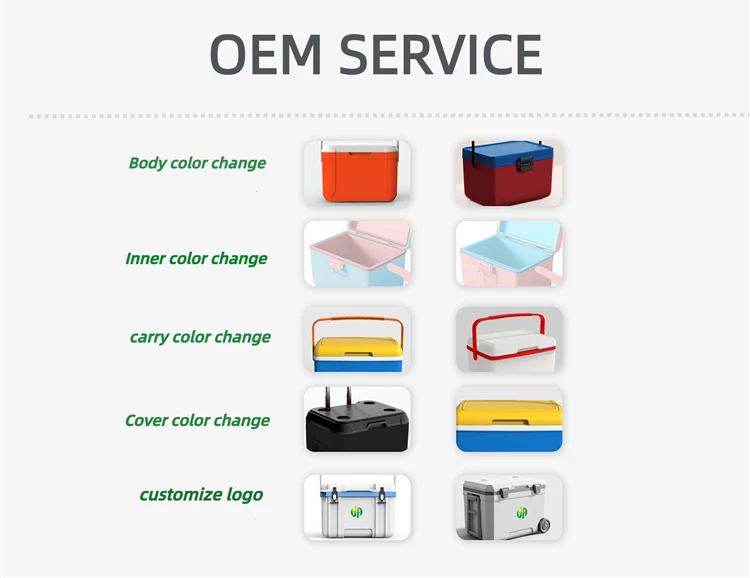 OEM SERVICE

Body color change

Inner color change

carry color change

Cover color change

customize logo